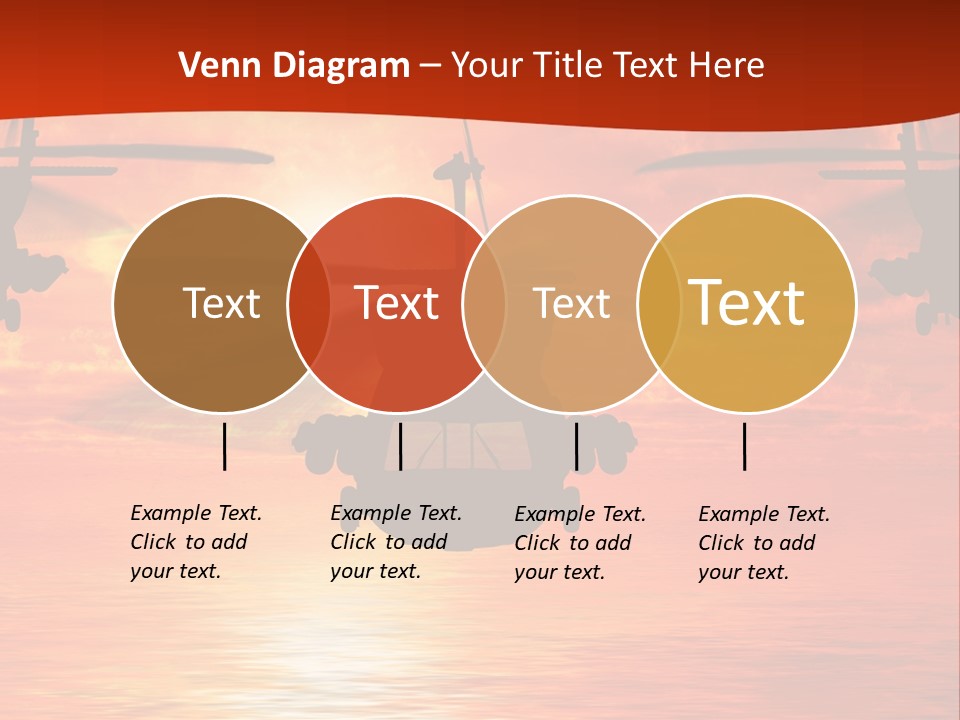 Venn Diagram – Your Title Text Here

Text

Text

Text

Text

Example Text. Click to add your text.

Example Text. Click to add your text.

Example Text. Click to add your text.

Example Text. Click to add your text.